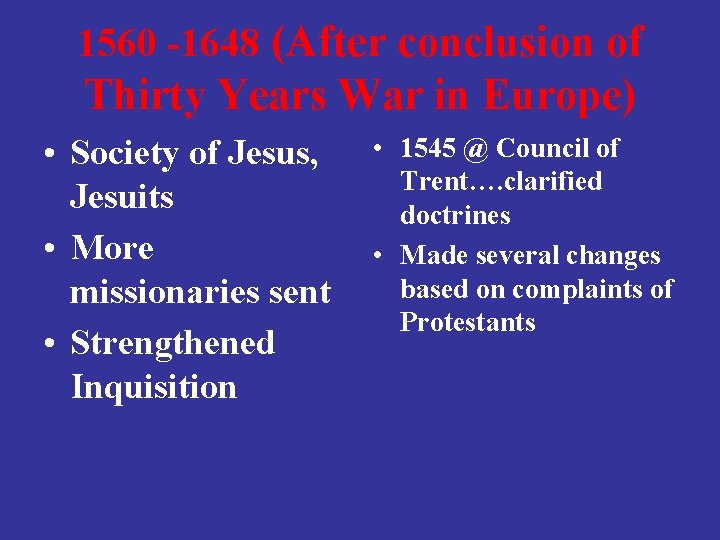 1560 -1648 (After conclusion of Thirty Years War in Europe)

• Society of Jesus, Jesuits
• More missionaries sent
• Strengthened Inquisition

• 1545 @ Council of Trent….clarified doctrines
• Made several changes based on complaints of Protestants